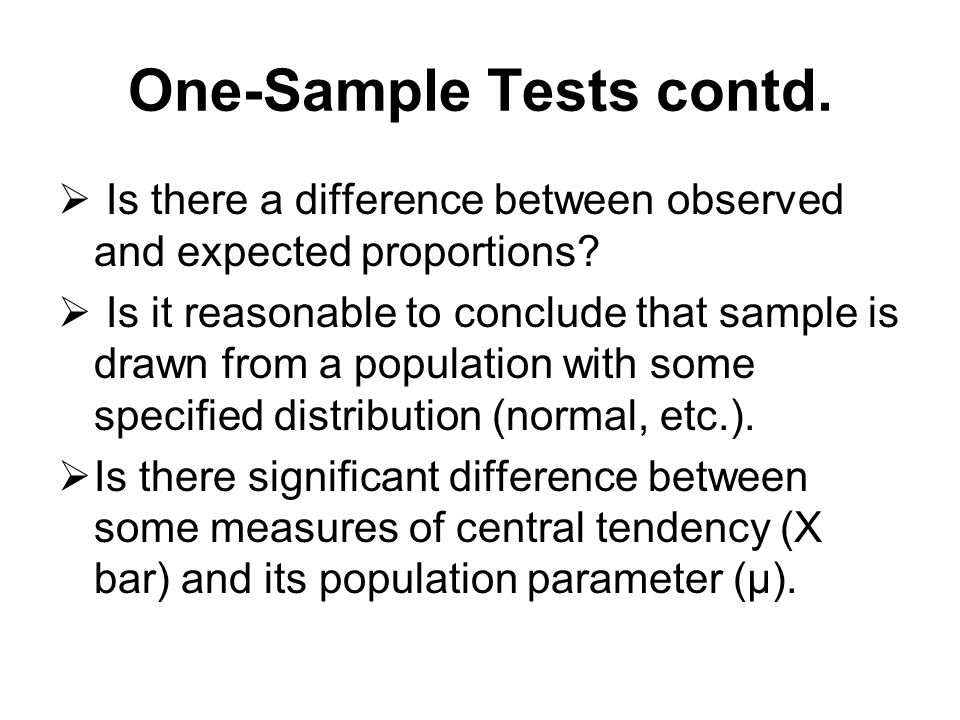 One-Sample Tests contd.

➢ Is there a difference between observed and expected proportions?

➢ Is it reasonable to conclude that sample is drawn from a population with some specified distribution (normal, etc.).

➢ Is there significant difference between some measures of central tendency (X bar) and its population parameter (μ).